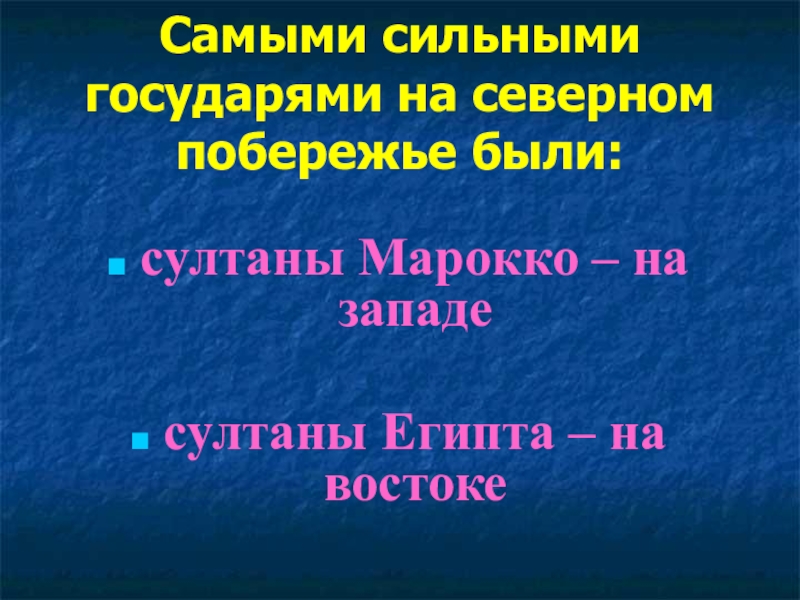 Самыми сильными государями на северном побережье были:

султаны Марокко – на западе

султаны Египта – на востоке